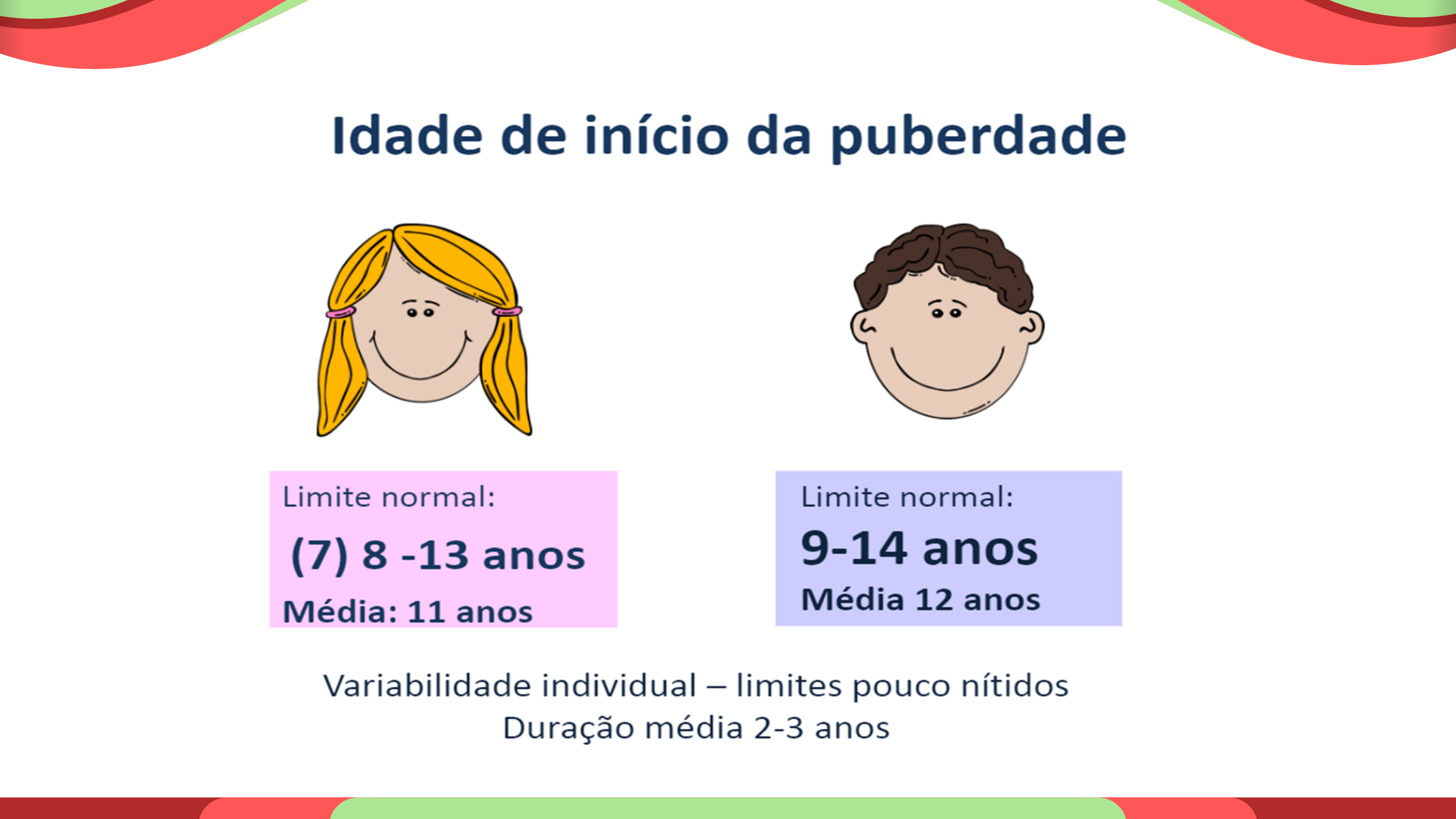 Idade de início da puberdade

Limite normal:

(7) 8 -13 anos

Média: 11 anos

Limite normal:

9-14 anos

Média 12 anos

Variabilidade individual – limites pouco nítidos
Duração média 2-3 anos